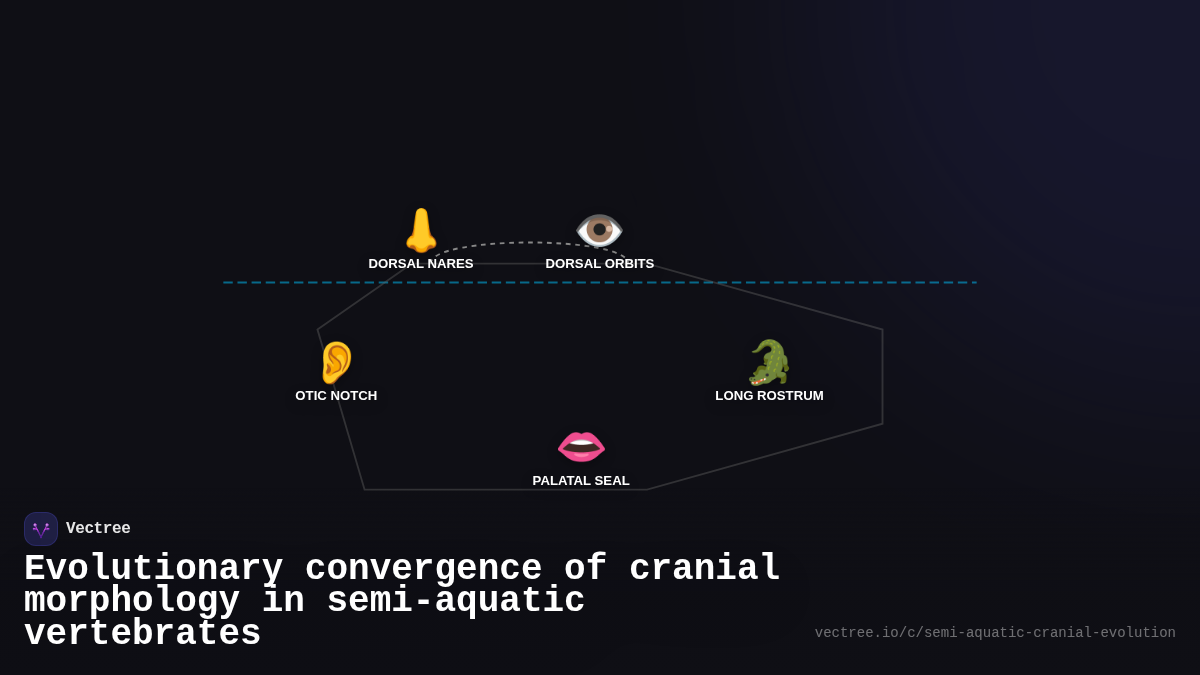 DORSAL NARES
DORSAL ORBITS
OTIC NOTCH
LONG ROSTRUM
PALATAL SEAL

Vectree

Evolutionary convergence of cranial morphology in semi-aquatic vertebrates

vectree.io/c/semi-aquatic-cranial-evolution